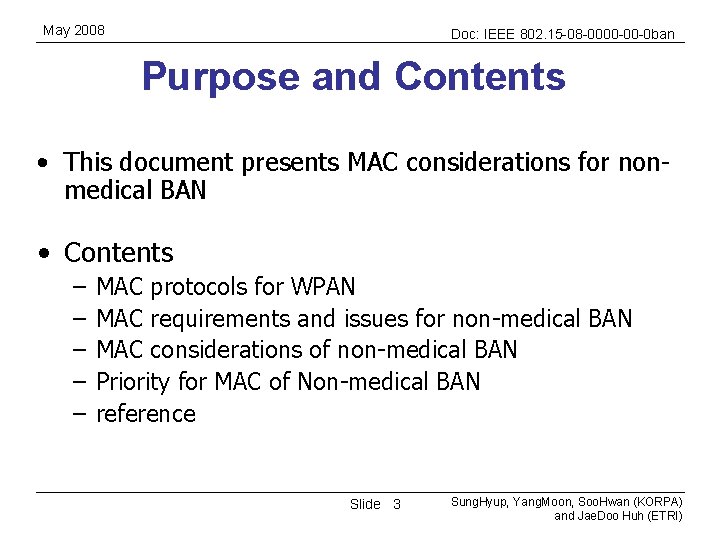 May 2008

Doc: IEEE 802.15-08-0000-00-0ban

Purpose and Contents

• This document presents MAC considerations for non-medical BAN

• Contents
– MAC protocols for WPAN
– MAC requirements and issues for non-medical BAN
– MAC considerations of non-medical BAN
– Priority for MAC of Non-medical BAN
– reference

Slide 3

SungHyup, YangMoon, SooHwan (KORPA) and JaeDoo Huh (ETRI)